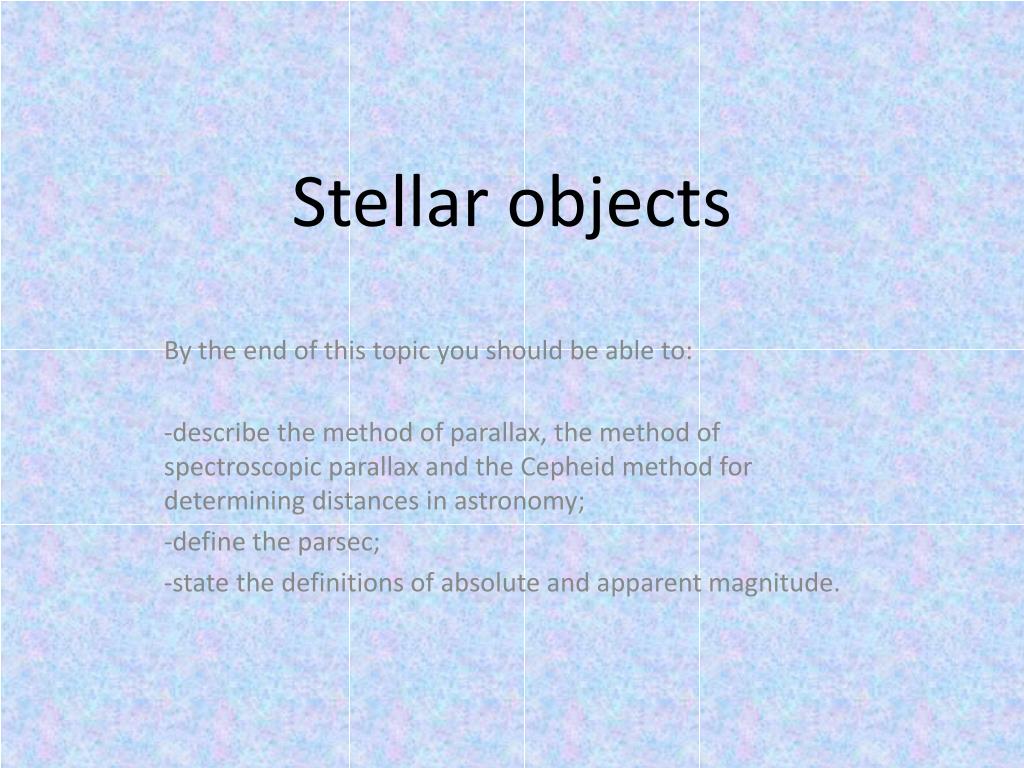 Stellar objects

By the end of this topic you should be able to:

-describe the method of parallax, the method of spectroscopic parallax and the Cepheid method for determining distances in astronomy;

-define the parsec;

-state the definitions of absolute and apparent magnitude.